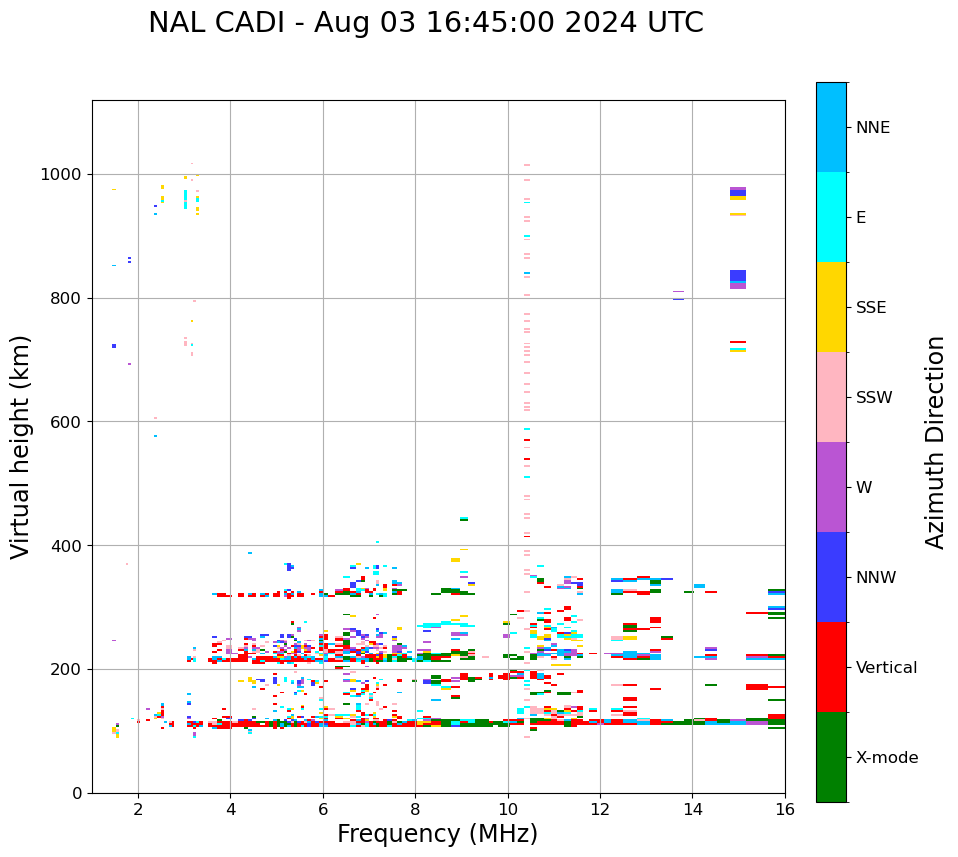 NAL CADI - Aug 03 16:45:00 2024 UTC

Virtual height (km)

1000
800
600
400
200
0

2
4
6
8
10
12
14
16

Frequency (MHz)

NNE
E
SSE
SSW
W
NNW
Vertical
X-mode

Azimuth Direction